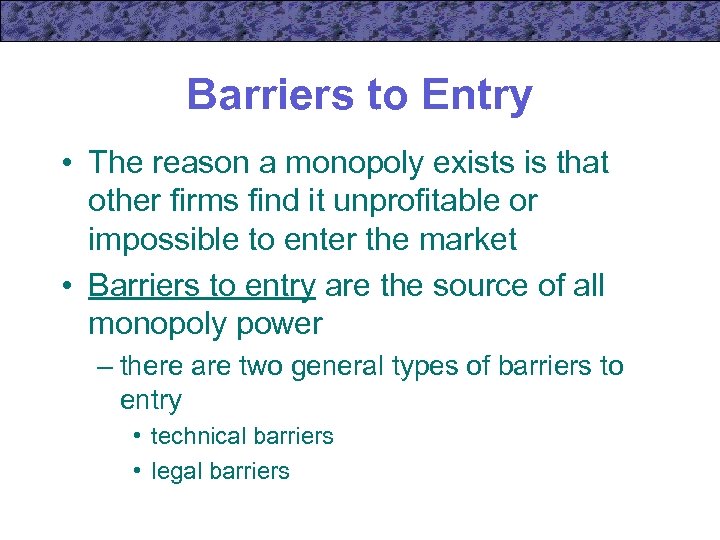 Barriers to Entry

• The reason a monopoly exists is that other firms find it unprofitable or impossible to enter the market

• Barriers to entry are the source of all monopoly power

– there are two general types of barriers to entry

• technical barriers

• legal barriers